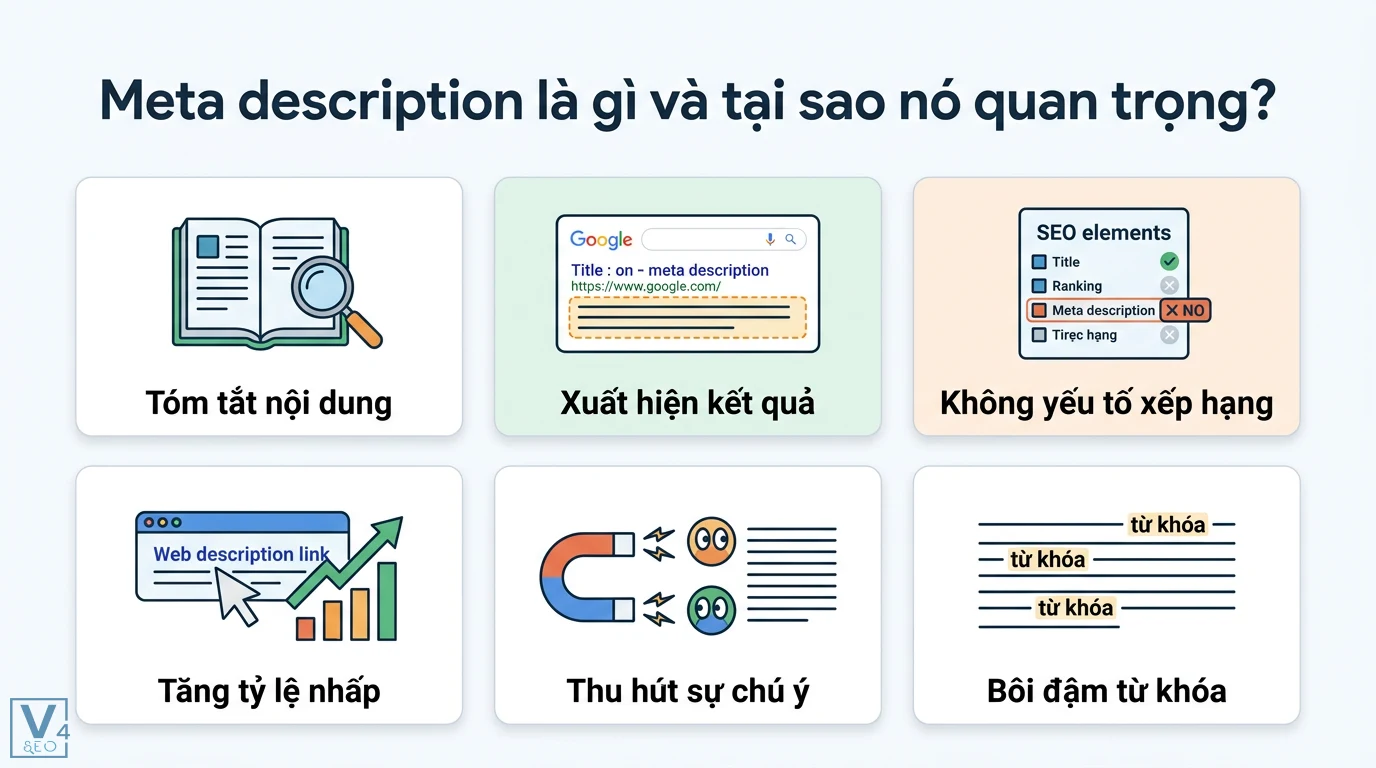 Meta description là gì và tại sao nó quan trọng?

Tóm tắt nội dung

Google
Title : on - meta description
https://www.google.com/

Xuất hiện kết quả

SEO elements
Title
Ranking
Meta description ✕ NO
Tirẹc hạng

Không yếu tố xếp hạng

Web description link

Tăng tỷ lệ nhấp

Thu hút sự chú ý

từ khóa
từ khóa
từ khóa

Bôi đậm từ khóa

V4 SEO